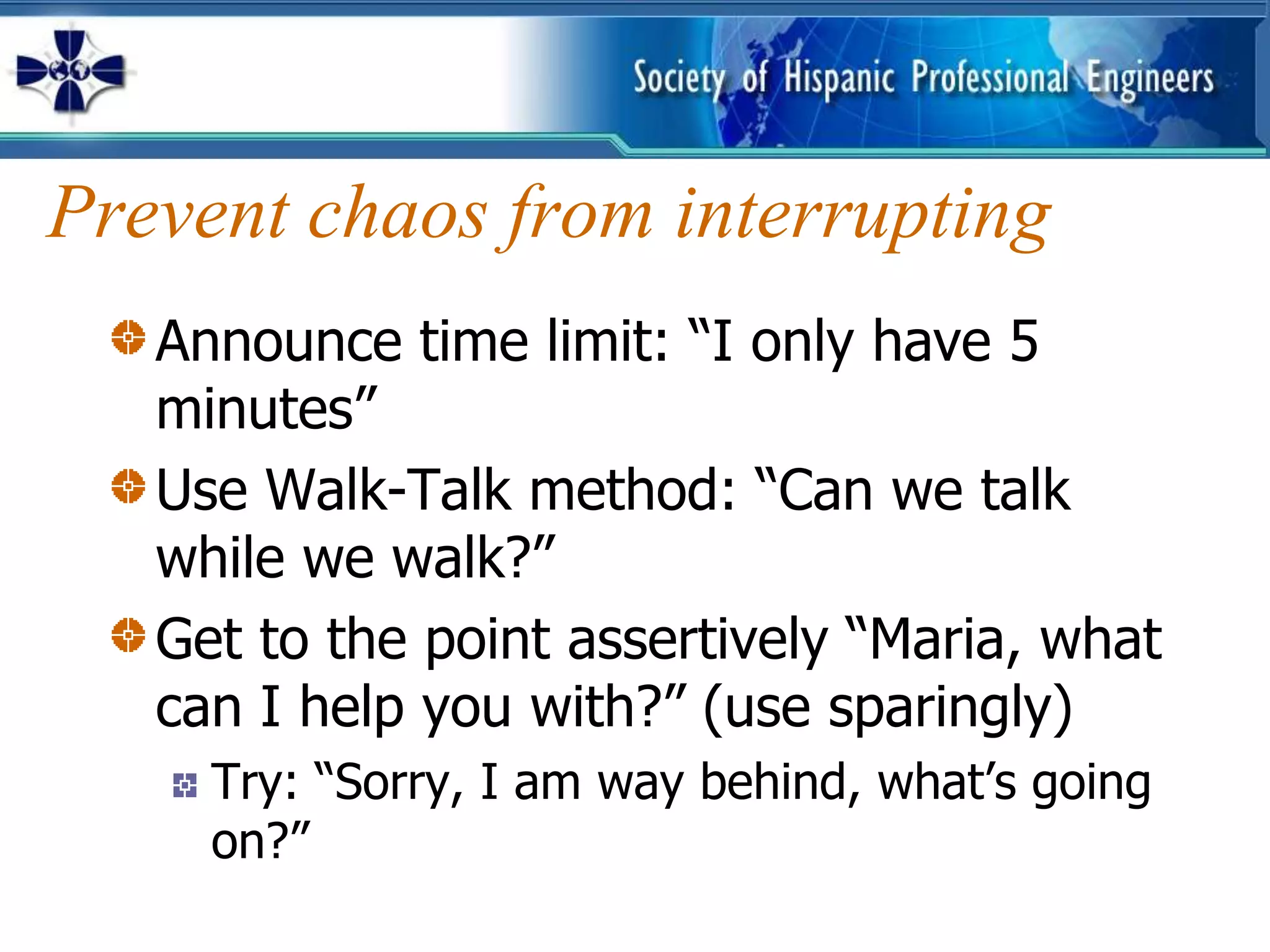 Society of Hispanic Professional Engineers

Prevent chaos from interrupting

Announce time limit: “I only have 5 minutes”

Use Walk-Talk method: “Can we talk while we walk?”

Get to the point assertively “Maria, what can I help you with?” (use sparingly)

Try: “Sorry, I am way behind, what’s going on?”